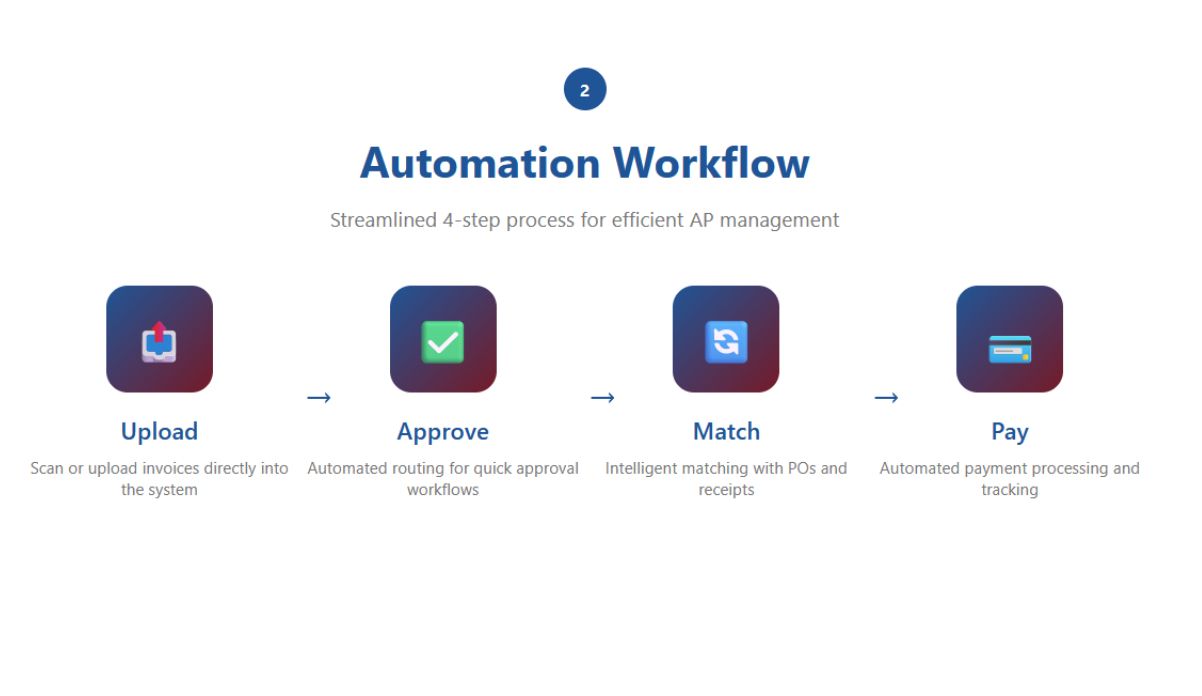 2

Automation Workflow

Streamlined 4-step process for efficient AP management

Upload
Scan or upload invoices directly into the system

→

Approve
Automated routing for quick approval workflows

→

Match
Intelligent matching with POs and receipts

→

Pay
Automated payment processing and tracking